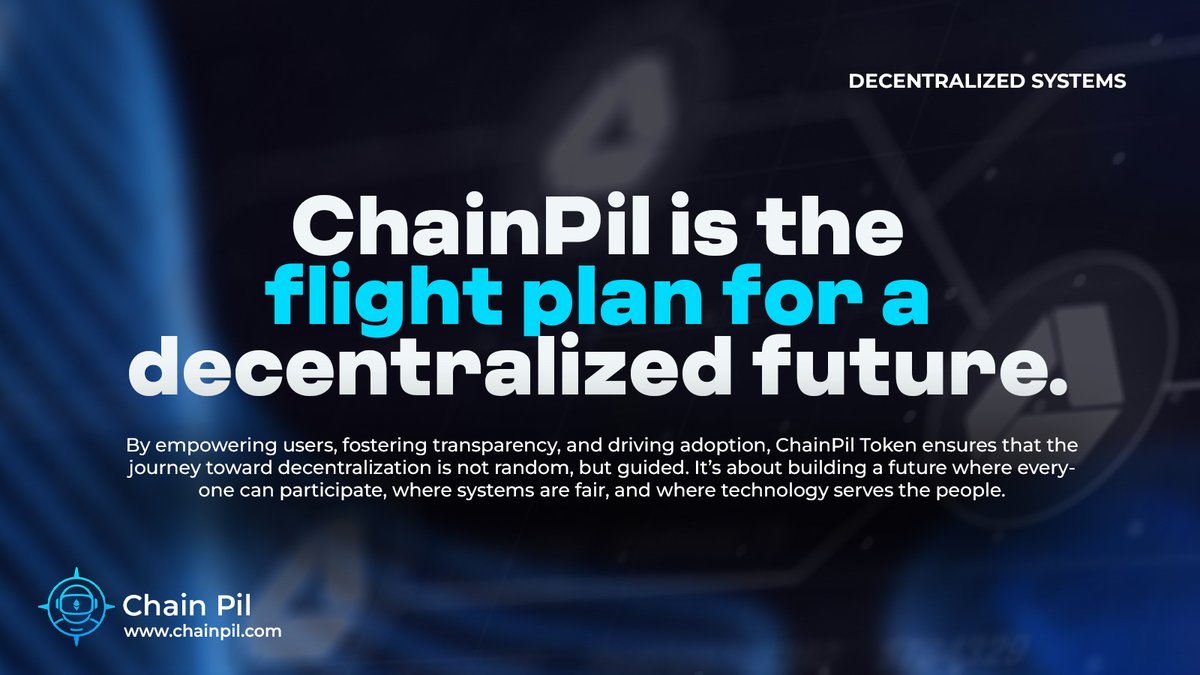 DECENTRALIZED SYSTEMS

ChainPil is the flight plan for a decentralized future.

By empowering users, fostering transparency, and driving adoption, ChainPil Token ensures that the journey toward decentralization is not random, but guided. It's about building a future where everyone can participate, where systems are fair, and where technology serves the people.

Chain Pil
www.chainpil.com